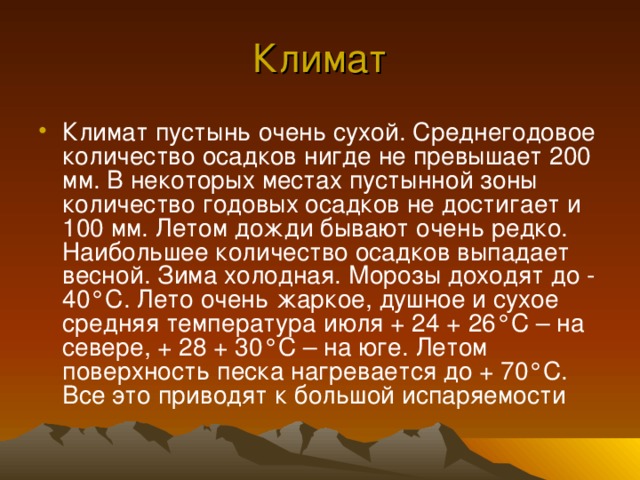 Климат

• Климат пустынь очень сухой. Среднегодовое количество осадков нигде не превышает 200 мм. В некоторых местах пустынной зоны количество годовых осадков не достигает и 100 мм. Летом дожди бывают очень редко. Наибольшее количество осадков выпадает весной. Зима холодная. Морозы доходят до -40°С. Лето очень жаркое, душное и сухое средняя температура июля + 24 + 26°С – на севере, + 28 + 30°С – на юге. Летом поверхность песка нагревается до + 70°С. Все это приводят к большой испаряемости